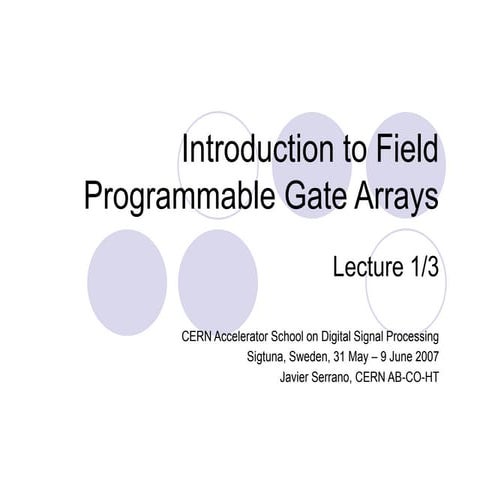 Introduction to Field Programmable Gate Arrays

Lecture 1/3

CERN Accelerator School on Digital Signal Processing
Sigtuna, Sweden, 31 May – 9 June 2007
Javier Serrano, CERN AB-CO-HT